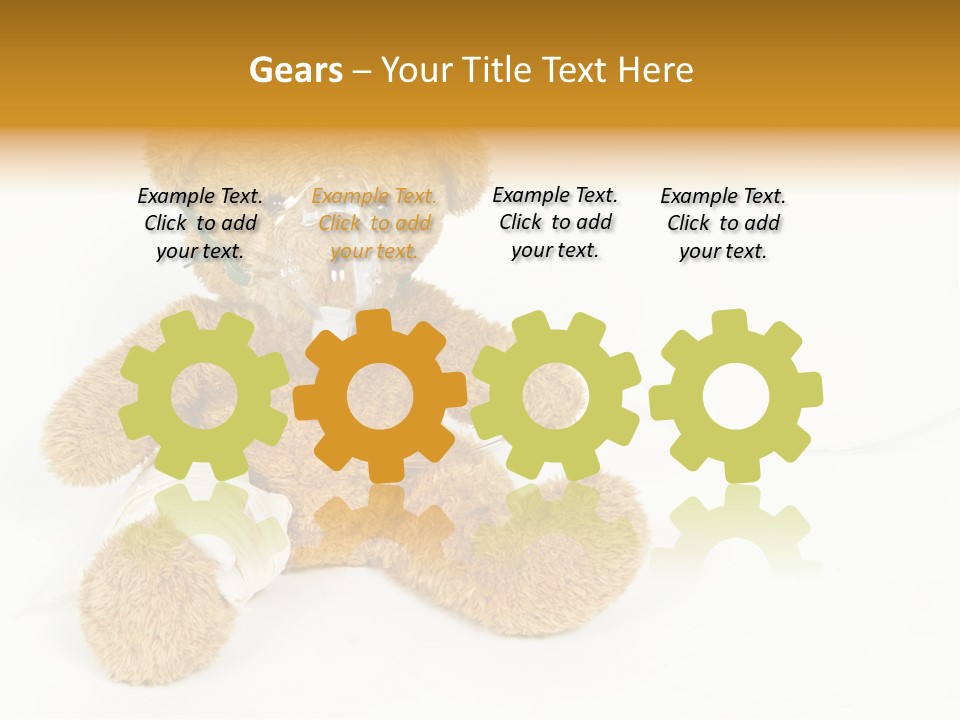 Gears – Your Title Text Here

Example Text. Click to add your text.

Example Text. Click to add your text.

Example Text. Click to add your text.

Example Text. Click to add your text.